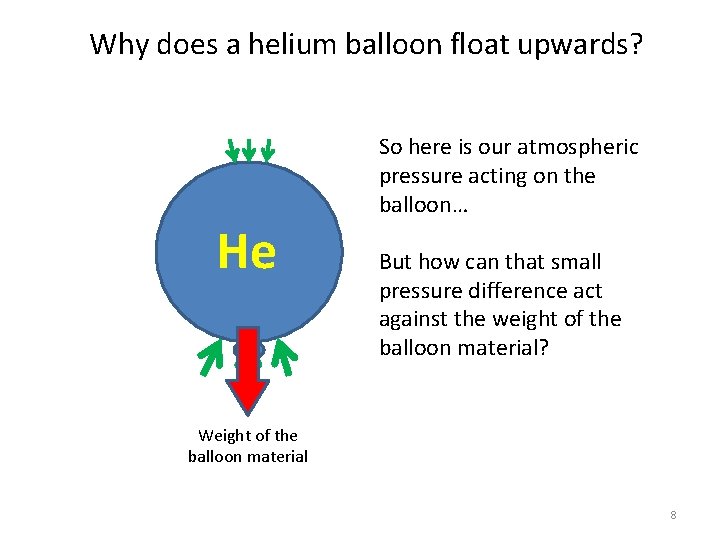 Why does a helium balloon float upwards?

He

Weight of the balloon material

So here is our atmospheric pressure acting on the balloon…

But how can that small pressure difference act against the weight of the balloon material?

8